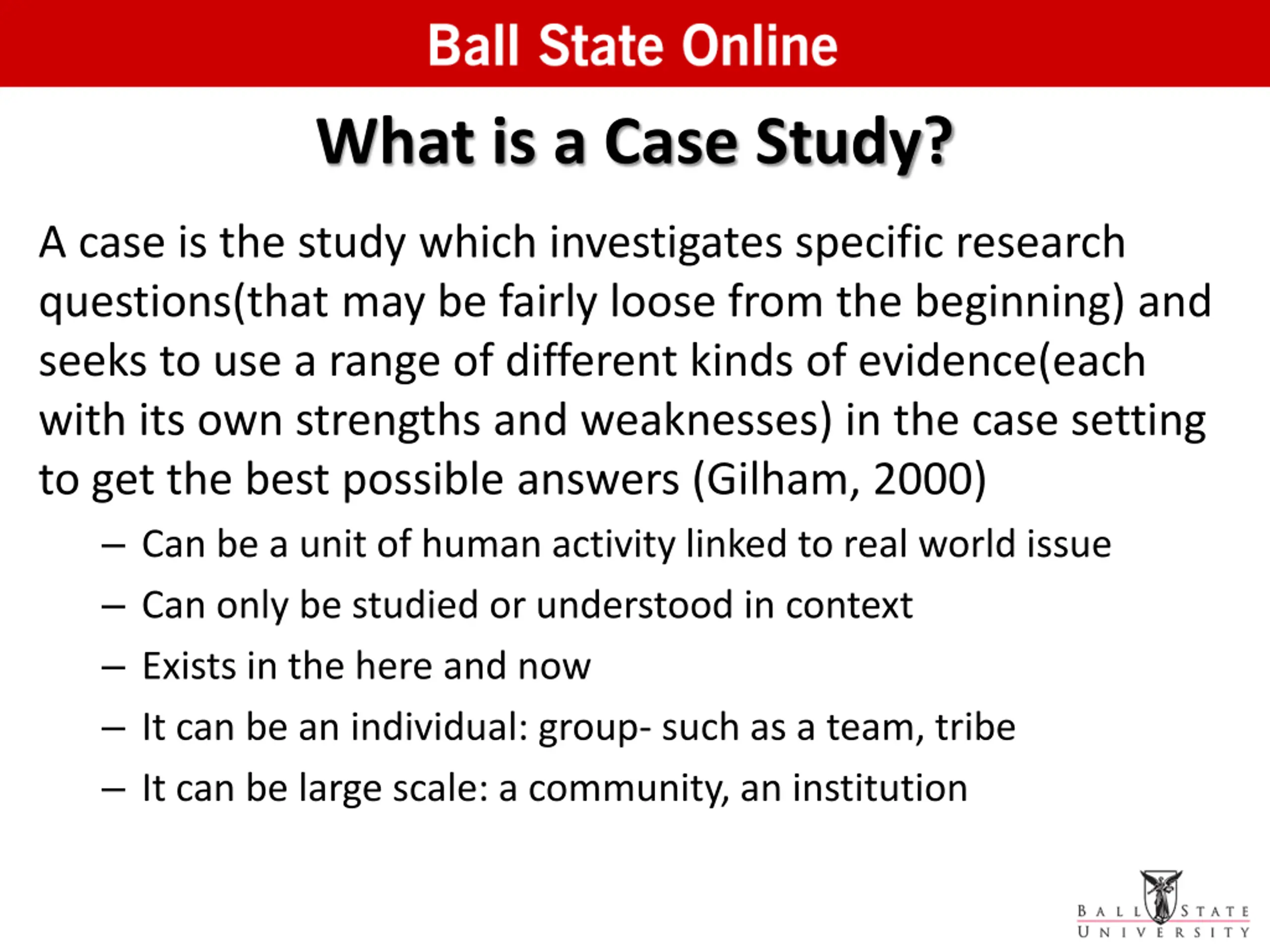 Ball State Online

What is a Case Study?

A case is the study which investigates specific research questions(that may be fairly loose from the beginning) and seeks to use a range of different kinds of evidence(each with its own strengths and weaknesses) in the case setting to get the best possible answers (Gilham, 2000)

– Can be a unit of human activity linked to real world issue
– Can only be studied or understood in context
– Exists in the here and now
– It can be an individual: group- such as a team, tribe
– It can be large scale: a community, an institution

BALL STATE UNIVERSITY